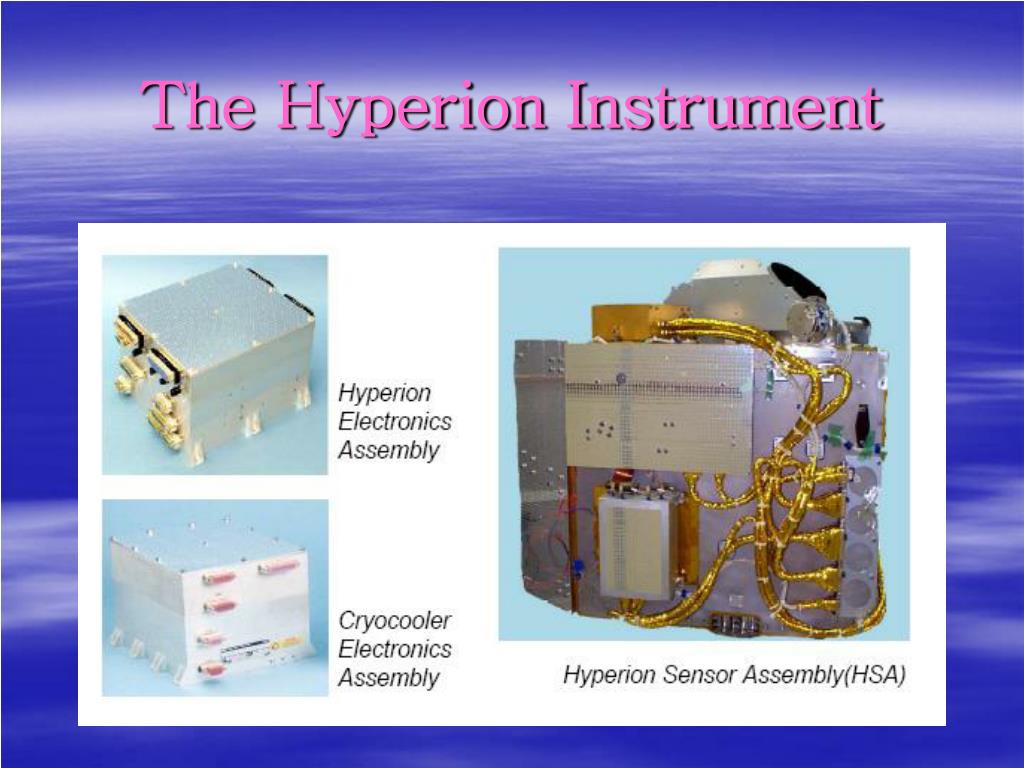 The Hyperion Instrument

Hyperion Electronics Assembly

Cryocooler Electronics Assembly

Hyperion Sensor Assembly(HSA)